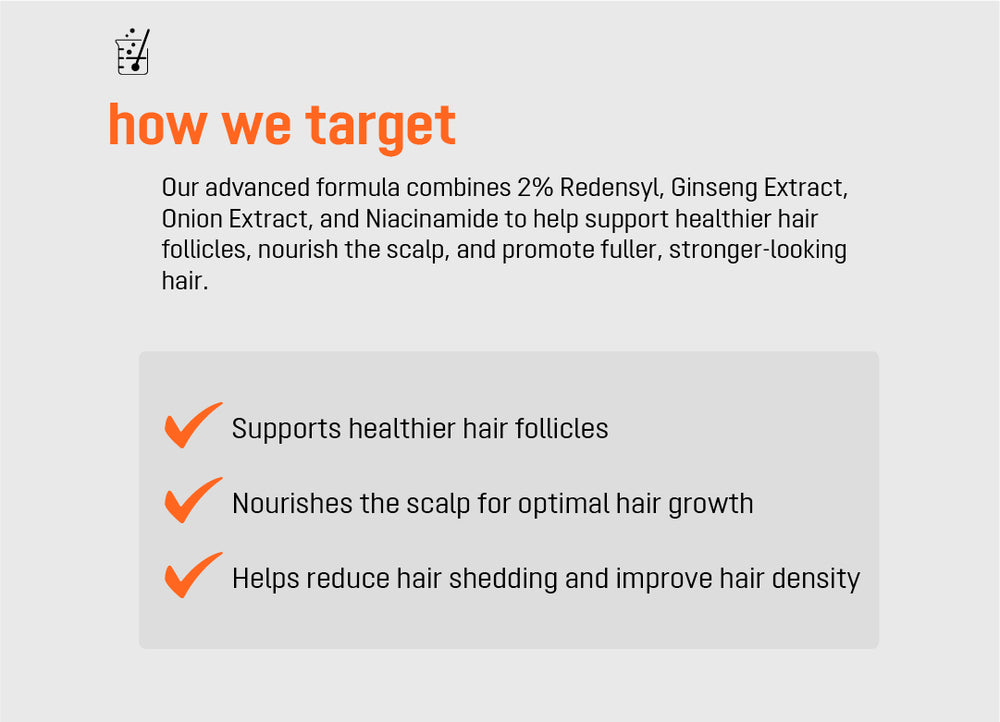 how we target

Our advanced formula combines 2% Redensyl, Ginseng Extract, Onion Extract, and Niacinamide to help support healthier hair follicles, nourish the scalp, and promote fuller, stronger-looking hair.

✓ Supports healthier hair follicles

✓ Nourishes the scalp for optimal hair growth

✓ Helps reduce hair shedding and improve hair density